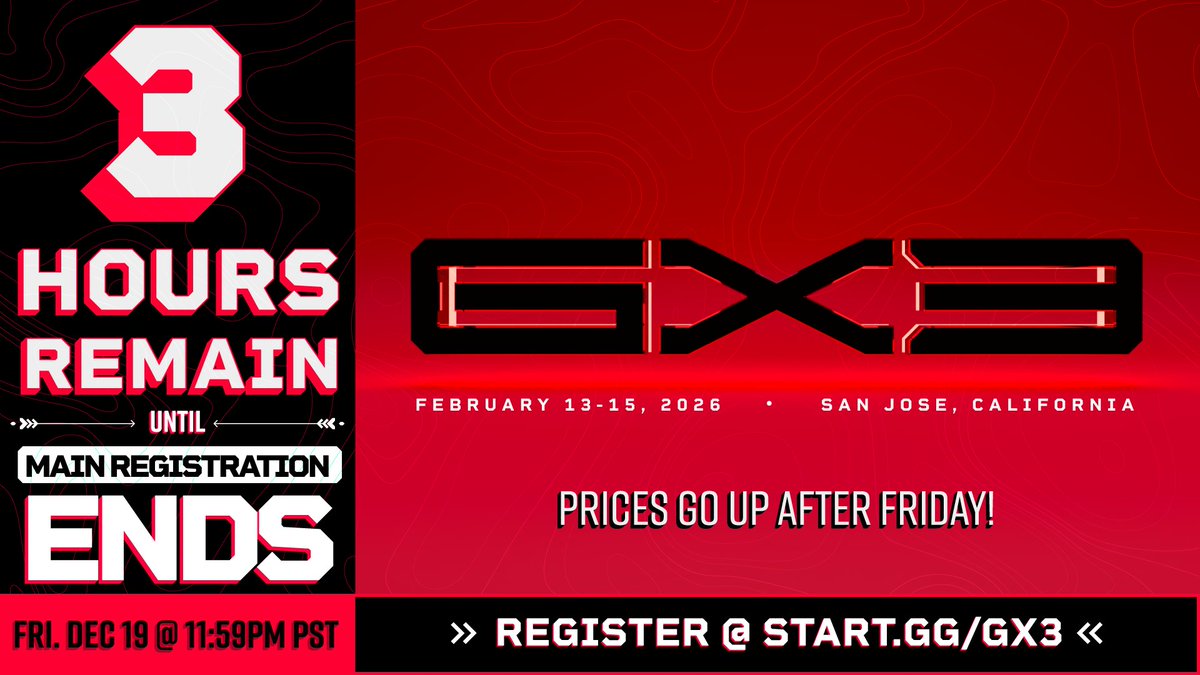 3
HOURS
REMAIN
UNTIL
MAIN REGISTRATION
ENDS
FRI. DEC 19 @ 11:59PM PST

GX3
FEBRUARY 13-15, 2026 • SAN JOSE, CALIFORNIA

PRICES GO UP AFTER FRIDAY!

» REGISTER @ START.GG/GX3 «